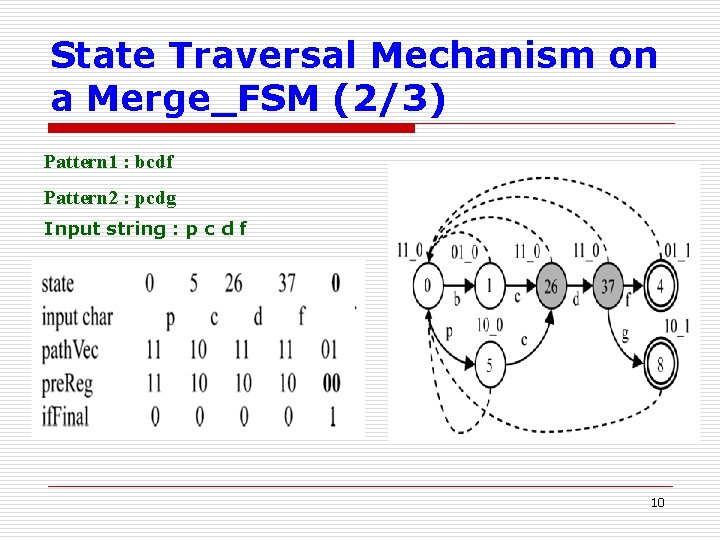 State Traversal Mechanism on a Merge_FSM (2/3)

Pattern1 : bcdf

Pattern2 : pcdg

Input string : p c d f

| state | 0 | 5 | 26 | 37 | 0 |
|---|---|---|---|---|---|
| input char | p | c | d | f | |
| pathVec | 11 | 10 | 11 | 11 | 01 |
| preReg | 11 | 10 | 10 | 10 | 00 |
| ifFinal | 0 | 0 | 0 | 0 | 1 |

11_0 01_0 11_0 11_0 01_1
0 b 1 c 26 d 37 f 4
p 10_0 c g 10_1
5 8

10